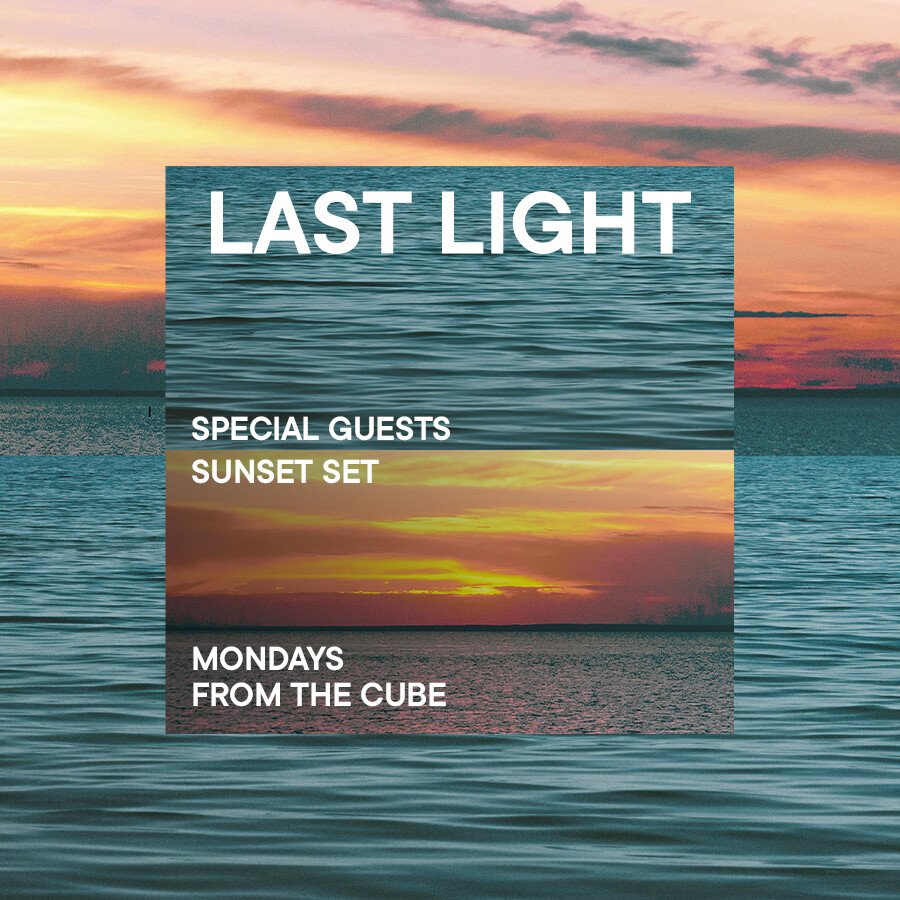 LAST LIGHT

SPECIAL GUESTS
SUNSET SET

MONDAYS
FROM THE CUBE